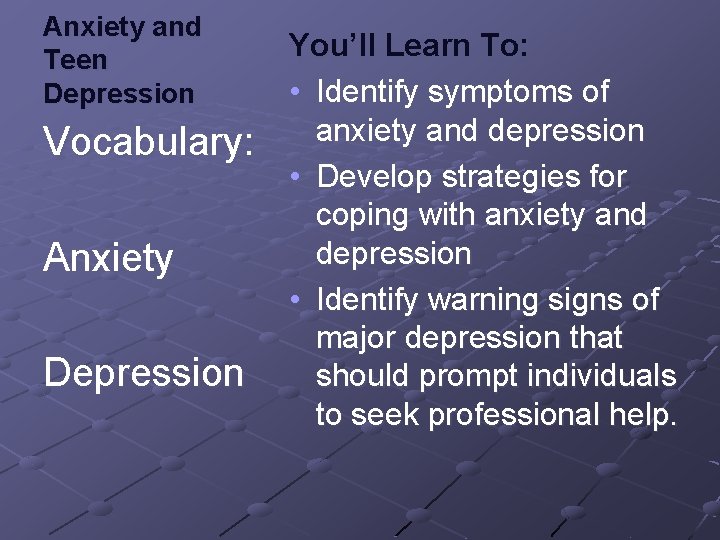 Anxiety and Teen Depression

Vocabulary:

Anxiety

Depression

You'll Learn To:

• Identify symptoms of anxiety and depression
• Develop strategies for coping with anxiety and depression
• Identify warning signs of major depression that should prompt individuals to seek professional help.